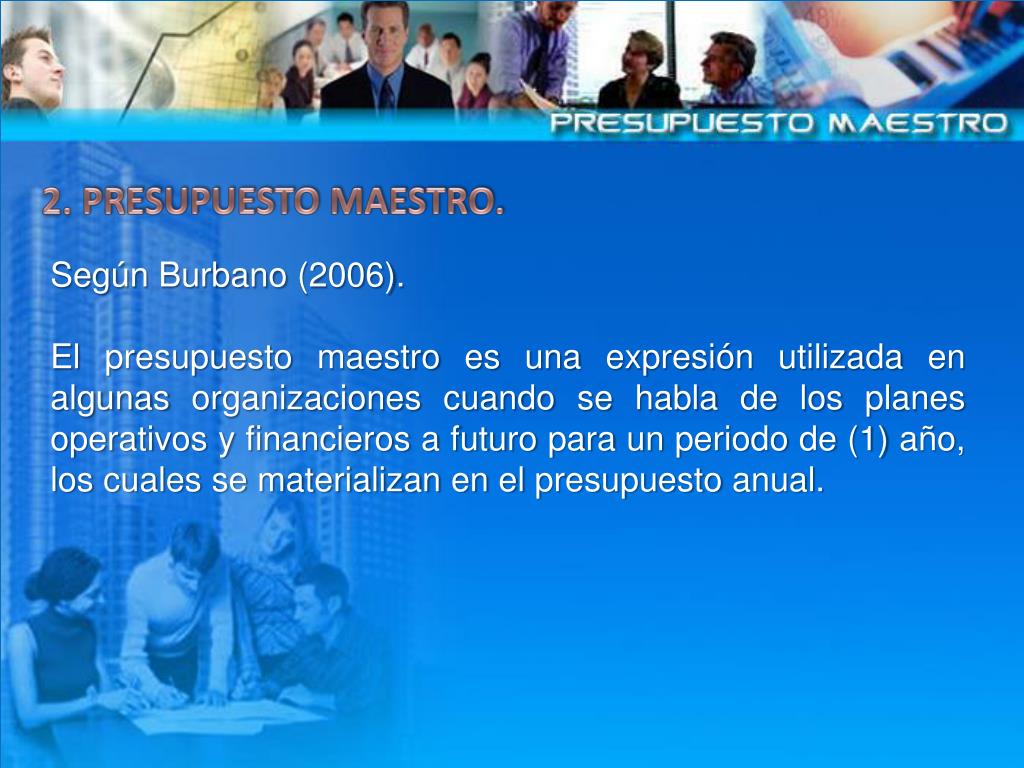 PRESUPUESTO MAESTRO

2. PRESUPUESTO MAESTRO.

Según Burbano (2006).

El presupuesto maestro es una expresión utilizada en algunas organizaciones cuando se habla de los planes operativos y financieros a futuro para un periodo de (1) año, los cuales se materializan en el presupuesto anual.